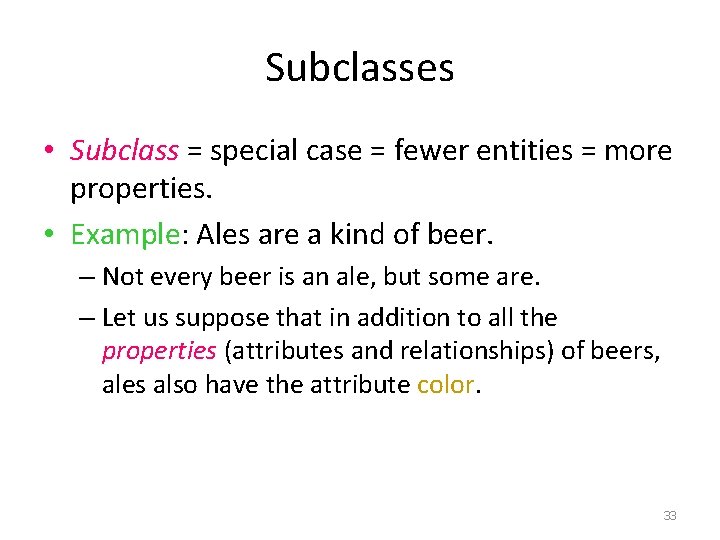 Subclasses

• Subclass = special case = fewer entities = more properties.

• Example: Ales are a kind of beer.

– Not every beer is an ale, but some are.

– Let us suppose that in addition to all the properties (attributes and relationships) of beers, ales also have the attribute color.

33